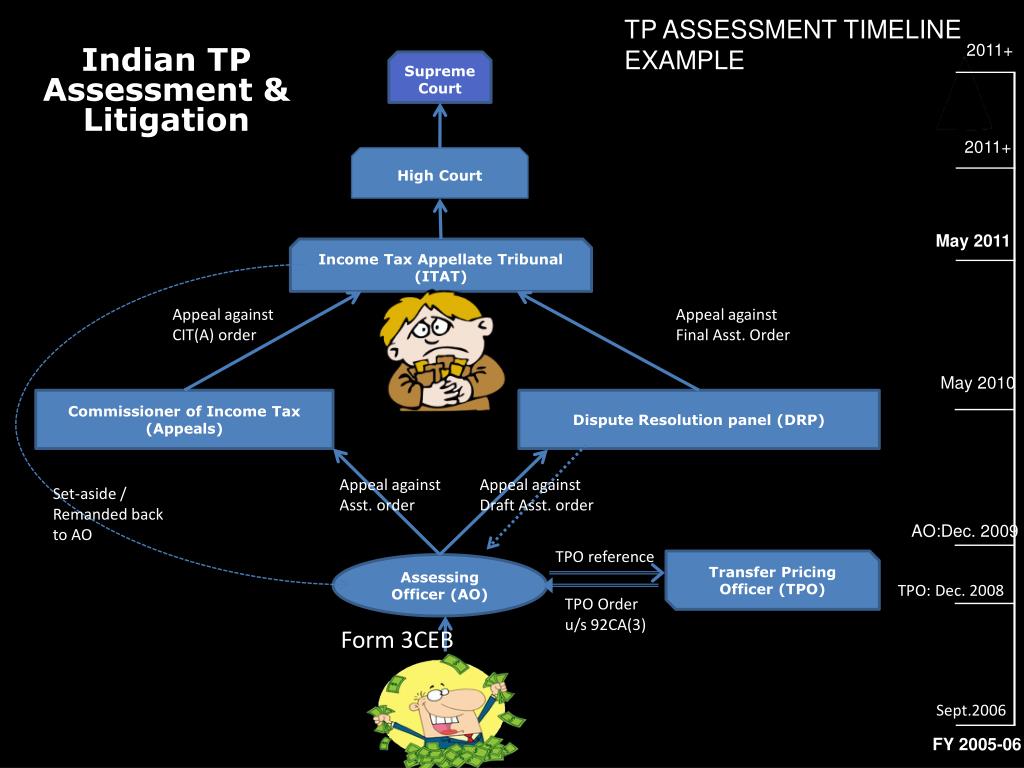 Indian TP Assessment & Litigation

TP ASSESSMENT TIMELINE EXAMPLE

Supreme Court

High Court

Income Tax Appellate Tribunal (ITAT)

Appeal against CIT(A) order

Appeal against Final Asst. Order

Commissioner of Income Tax (Appeals)

Dispute Resolution panel (DRP)

Set-aside / Remanded back to AO

Appeal against Asst. order

Appeal against Draft Asst. order

TPO reference

Assessing Officer (AO)

Transfer Pricing Officer (TPO)

TPO Order u/s 92CA(3)

Form 3CEB

2011+

2011+

May 2011

May 2010

AO:Dec. 2009

TPO: Dec. 2008

Sept.2006

FY 2005-06